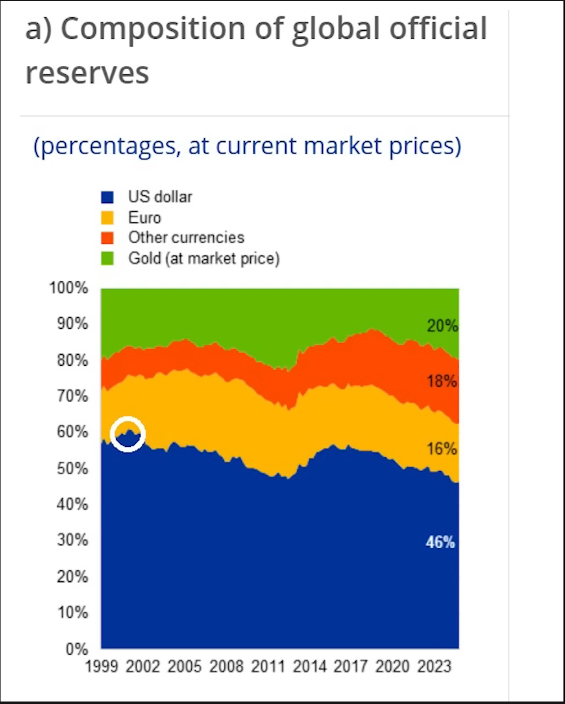 a) Composition of global official reserves

(percentages, at current market prices)

US dollar
Euro
Other currencies
Gold (at market price)

100%
90%
80%
70%
60%
50%
40%
30%
20%
10%
0%

20%
18%
16%
46%

1999 2002 2005 2008 2011 2014 2017 2020 2023